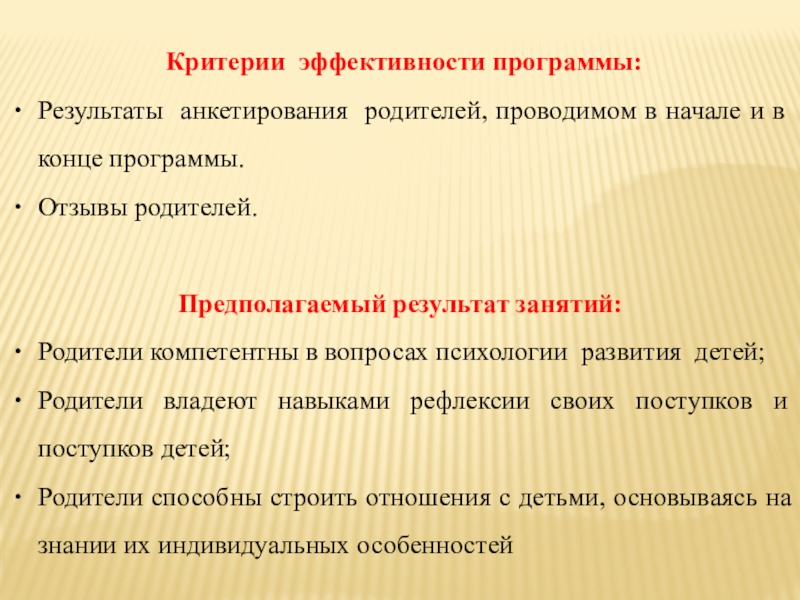 Критерии эффективности программы:

• Результаты анкетирования родителей, проводимом в начале и в конце программы.

• Отзывы родителей.

Предполагаемый результат занятий:

• Родители компетентны в вопросах психологии развития детей;

• Родители владеют навыками рефлексии своих поступков и поступков детей;

• Родители способны строить отношения с детьми, основываясь на знании их индивидуальных особенностей